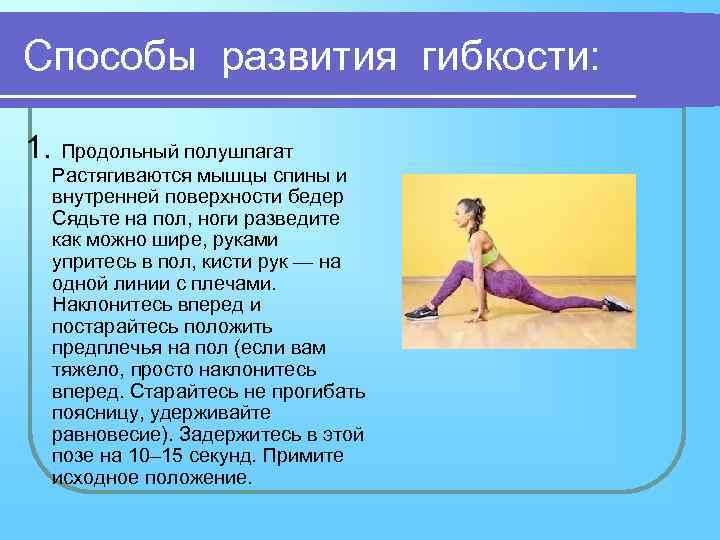 Способы развития гибкости:

1. Продольный полушпагат
Растягиваются мышцы спины и внутренней поверхности бедер
Сядьте на пол, ноги разведите как можно шире, руками упритесь в пол, кисти рук — на одной линии с плечами. Наклонитесь вперед и постарайтесь положить предплечья на пол (если вам тяжело, просто наклонитесь вперед. Старайтесь не прогибать поясницу, удерживайте равновесие). Задержитесь в этой позе на 10–15 секунд. Примите исходное положение.